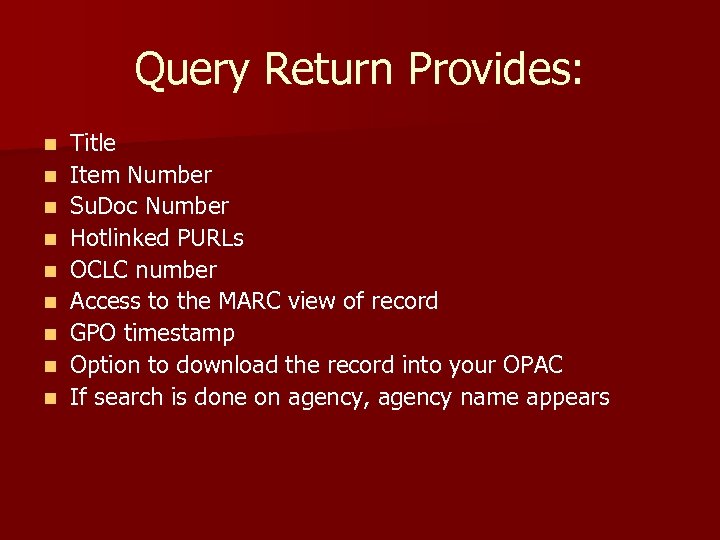 Query Return Provides:

- Title
- Item Number
- SuDoc Number
- Hotlinked PURLs
- OCLC number
- Access to the MARC view of record
- GPO timestamp
- Option to download the record into your OPAC
- If search is done on agency, agency name appears